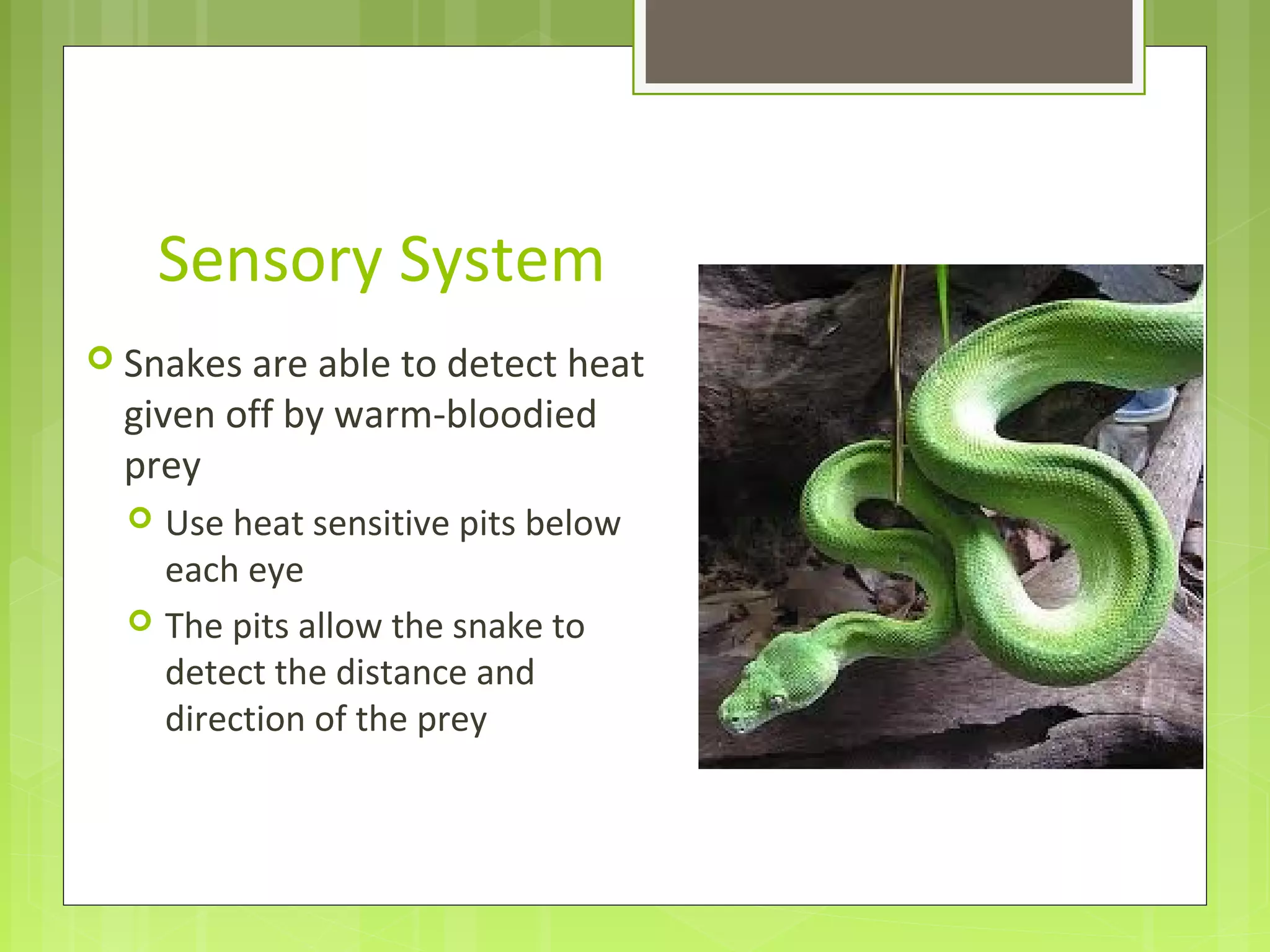 Sensory System

Snakes are able to detect heat given off by warm-bloodied prey

Use heat sensitive pits below each eye

The pits allow the snake to detect the distance and direction of the prey